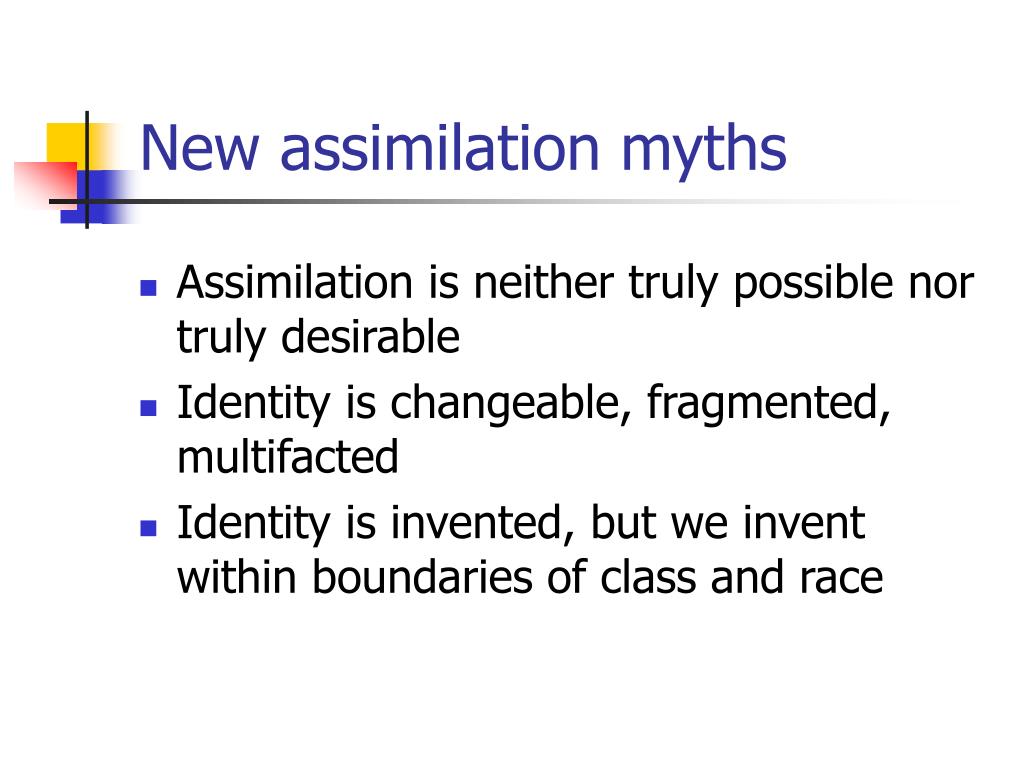 New assimilation myths

- Assimilation is neither truly possible nor truly desirable
- Identity is changeable, fragmented, multifacted
- Identity is invented, but we invent within boundaries of class and race